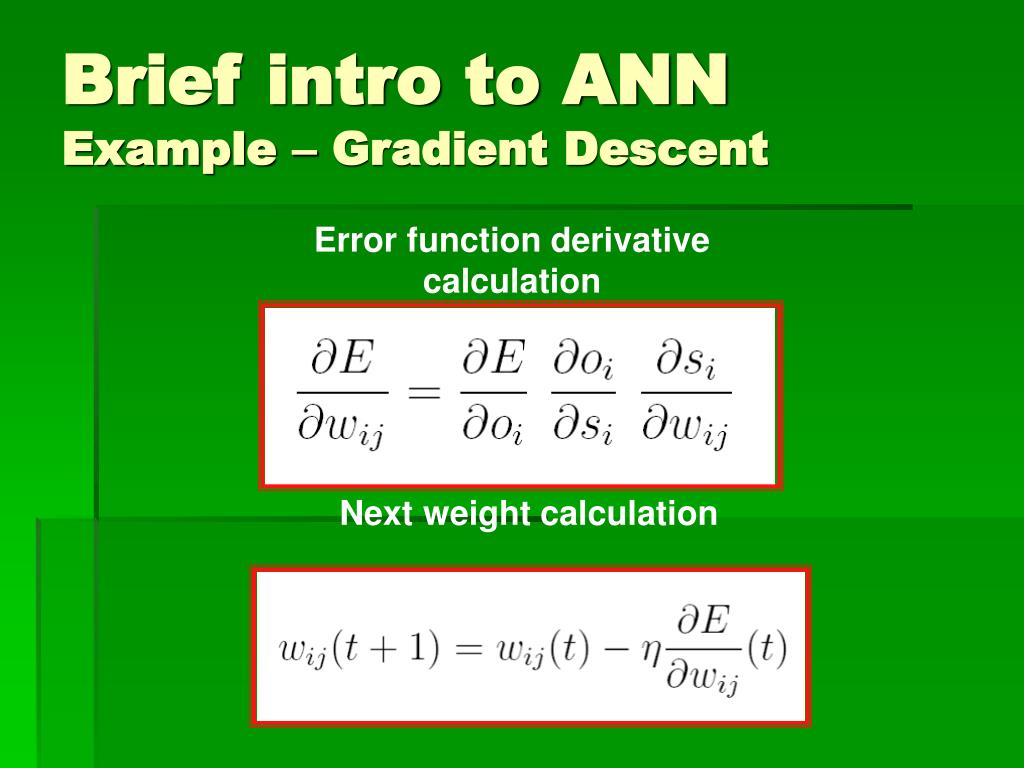 Brief intro to ANN
Example – Gradient Descent

Error function derivative calculation

$\frac{\partial E}{\partial w_{ij}} = \frac{\partial E}{\partial o_i} \frac{\partial o_i}{\partial s_i} \frac{\partial s_i}{\partial w_{ij}}$

Next weight calculation

$w_{ij}(t+1) = w_{ij}(t) - \eta \frac{\partial E}{\partial w_{ij}}(t)$